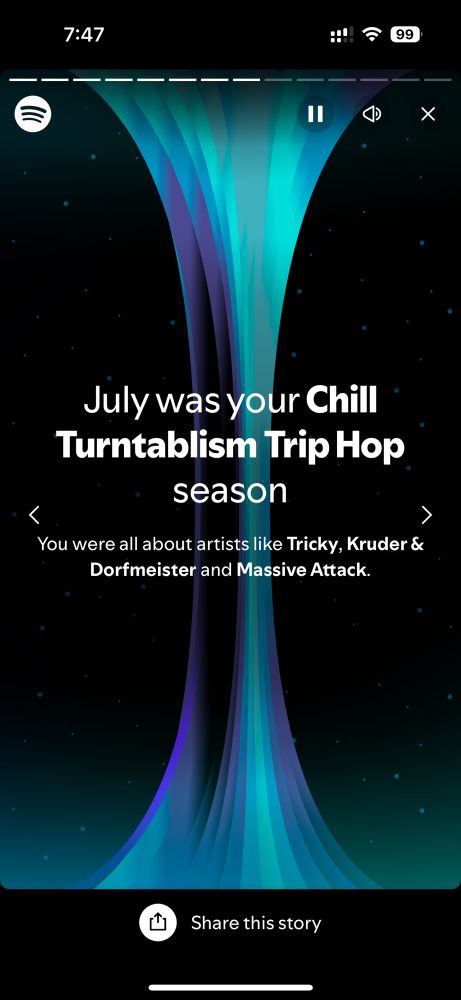 7:47

99

July was your Chill Turntablism Trip Hop season

You were all about artists like Tricky, Kruder & Dorfmeister and Massive Attack.

Share this story